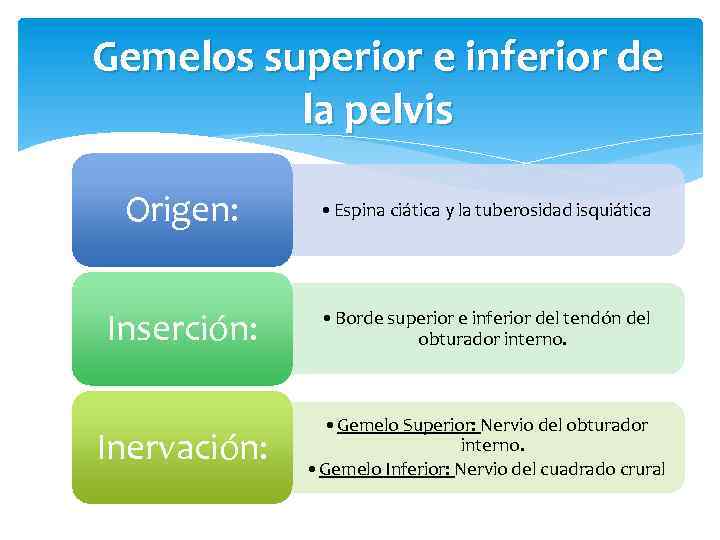 Gemelos superior e inferior de la pelvis

Origen:

• Espina ciática y la tuberosidad isquiática

Inserción:

• Borde superior e inferior del tendón del obturador interno.

Inervación:

• Gemelo Superior: Nervio del obturador interno.
• Gemelo Inferior: Nervio del cuadrado crural